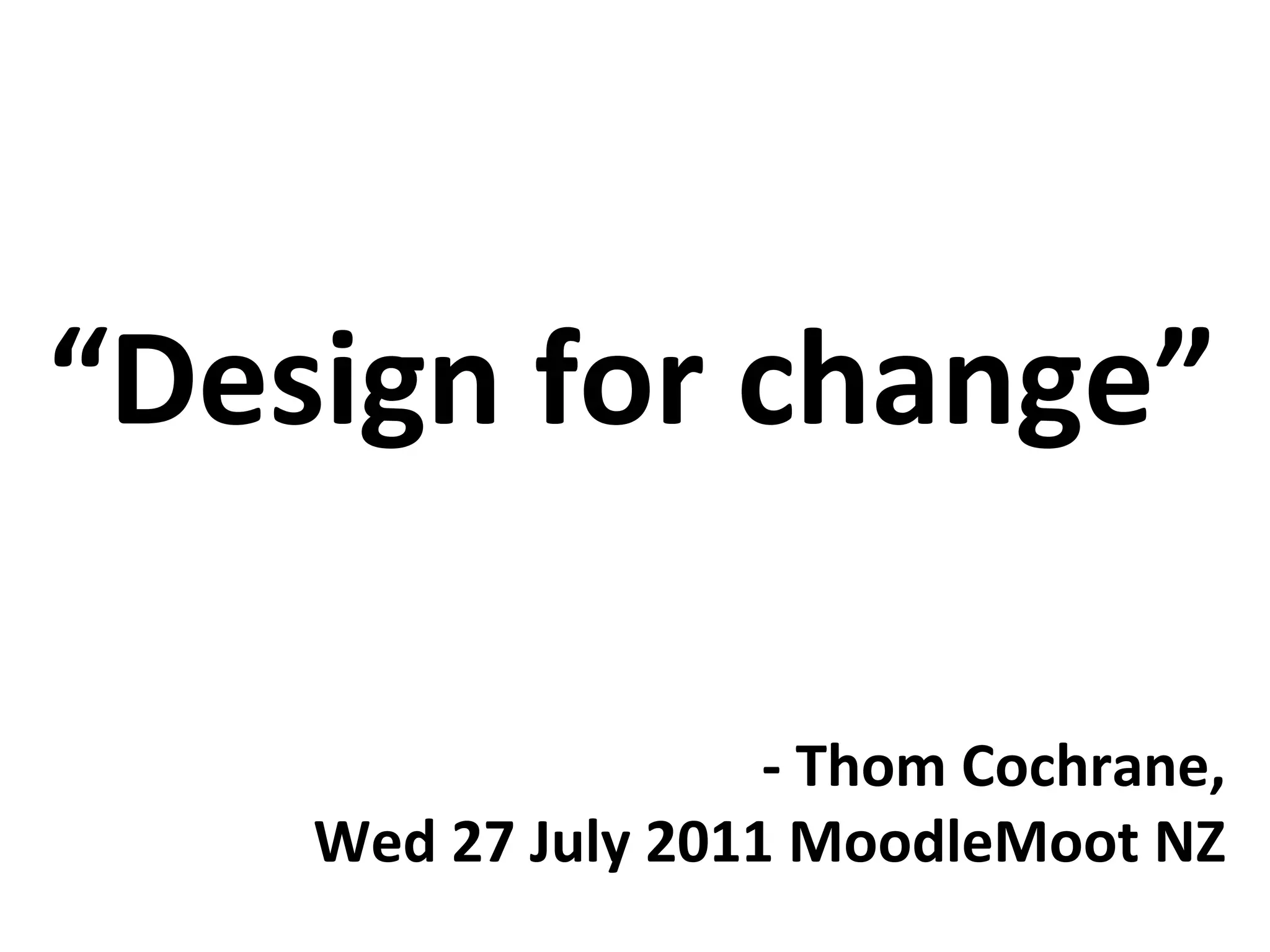 “Design for change”

- Thom Cochrane,
Wed 27 July 2011 MoodleMoot NZ